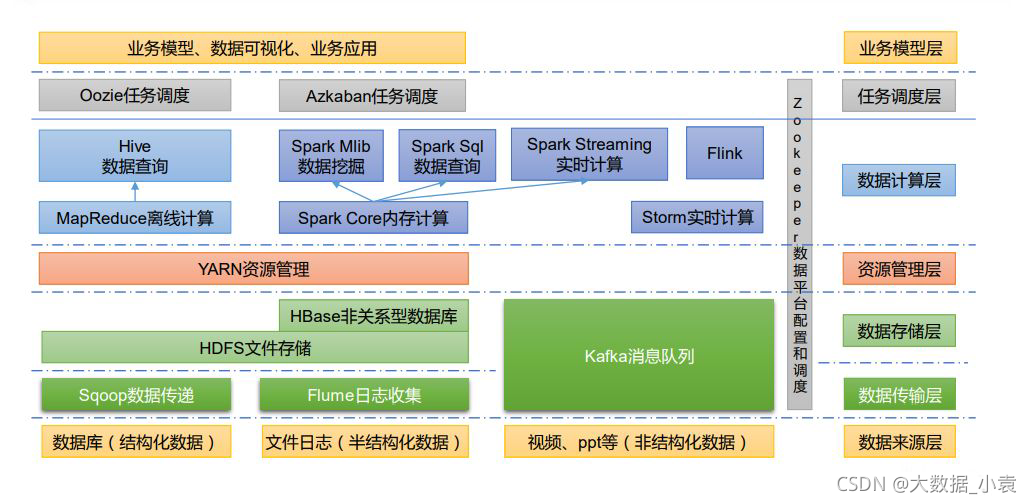 业务模型、数据可视化、业务应用

业务模型层

Oozie任务调度

Azkaban任务调度

任务调度层

Hive
数据查询

Spark Mlib
数据挖掘

Spark Sql
数据查询

Spark Streaming
实时计算

Flink

数据计算层

MapReduce离线计算

Spark Core内存计算

Storm实时计算

Zookeeper数据平台配置和调度

YARN资源管理

资源管理层

HBase非关系型数据库

HDFS文件存储

Kafka消息队列

数据存储层

Sqoop数据传递

Flume日志收集

数据传输层

数据库（结构化数据）

文件日志（半结构化数据）

视频、ppt等（非结构化数据）

数据来源层

CSDN @大数据_小袁